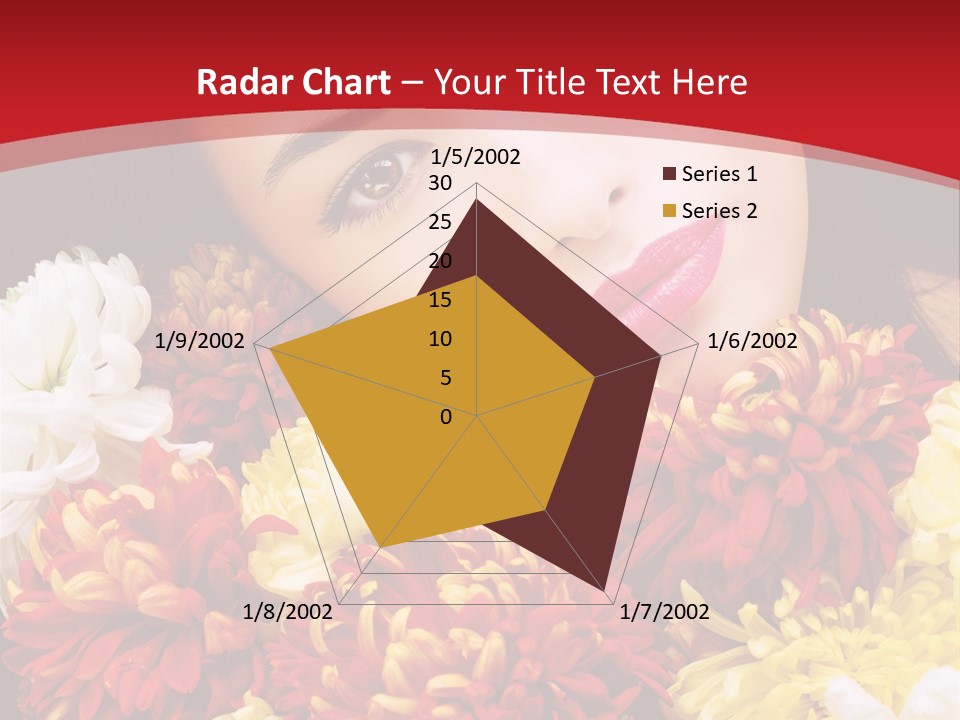 Radar Chart – Your Title Text Here

1/5/2002
30
25
20
15
10
5
0
1/6/2002
1/7/2002
1/8/2002
1/9/2002

Series 1
Series 2